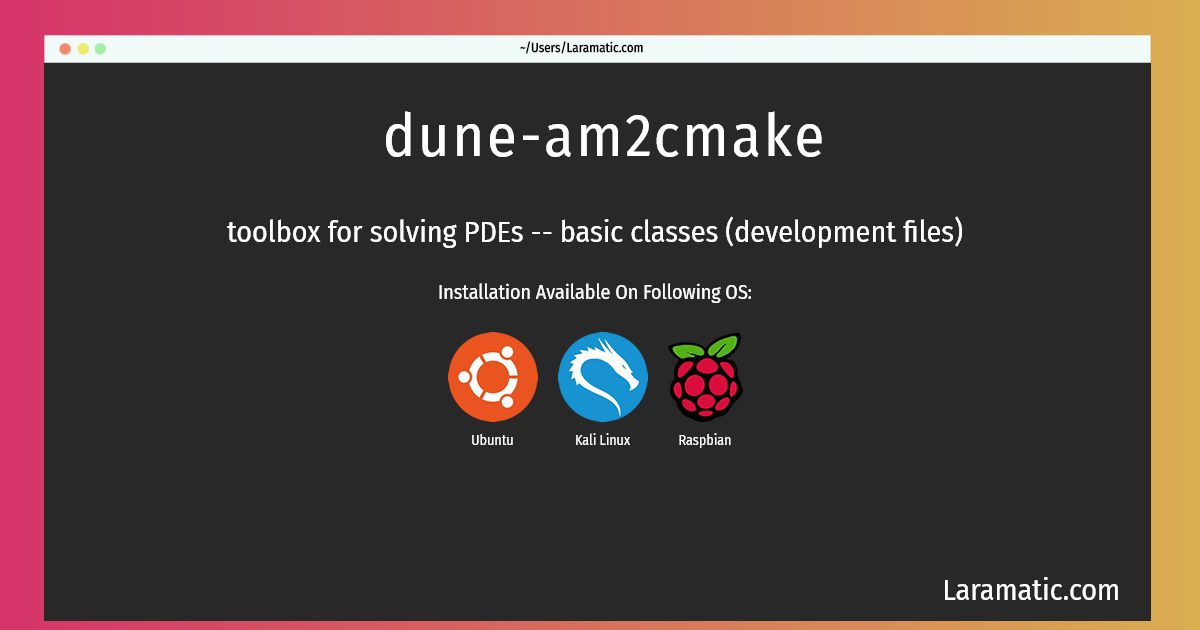 ~/Users/Laramatic.com

dune-am2cmake

toolbox for solving PDEs -- basic classes (development files)

Installation Available On Following OS:

Ubuntu

Kali Linux

Raspbian

Laramatic.com